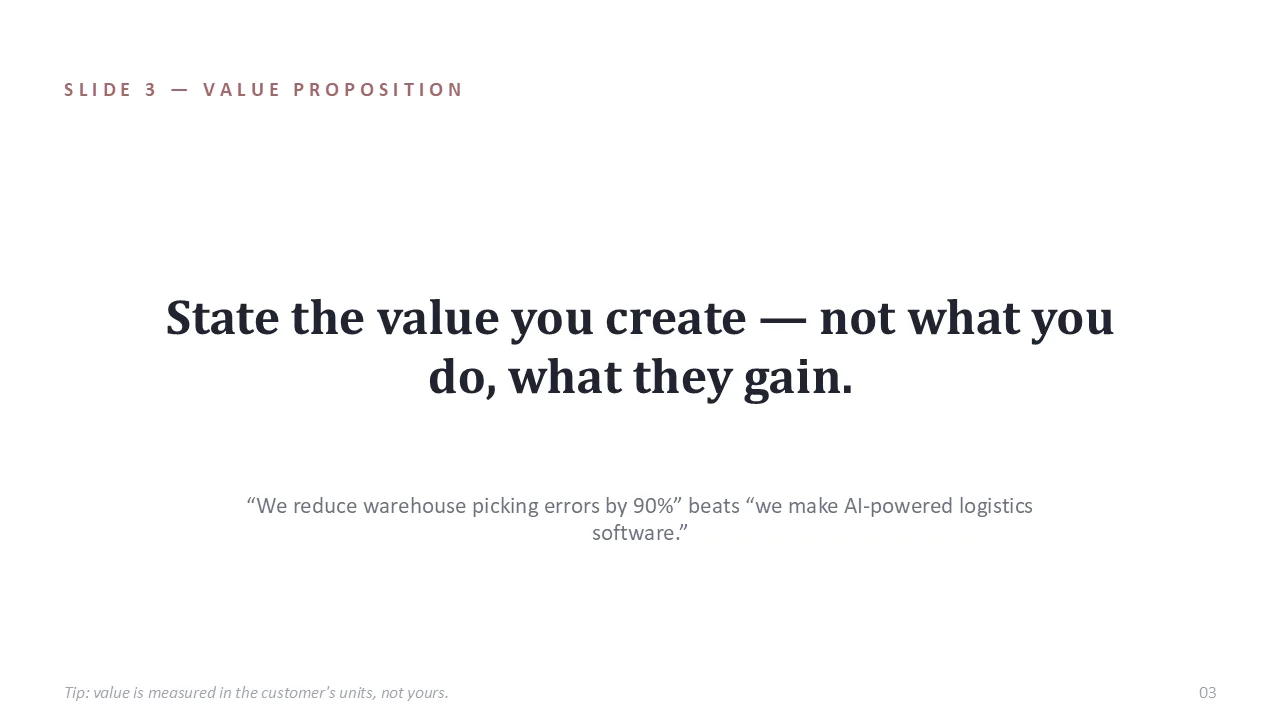 SLIDE 3 — VALUE PROPOSITION

State the value you create — not what you do, what they gain.

"We reduce warehouse picking errors by 90%" beats "we make AI-powered logistics software."

Tip: value is measured in the customer's units, not yours.

03